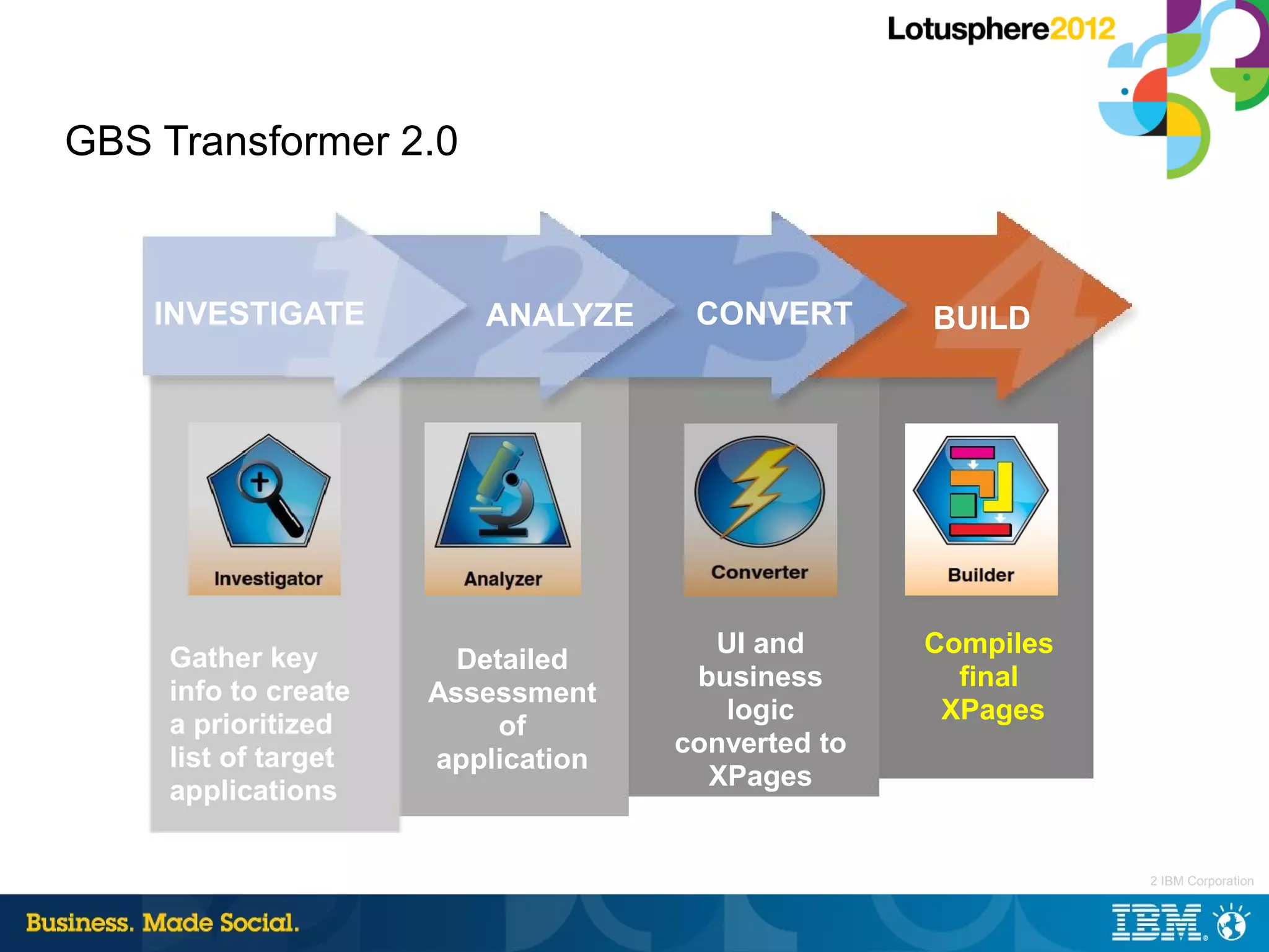 Lotusphere2012

GBS Transformer 2.0

INVESTIGATE

ANALYZE

CONVERT

BUILD

Investigator

Analyzer

Converter

Builder

Gather key info to create a prioritized list of target applications

Detailed Assessment of application

UI and business logic converted to XPages

Compiles final XPages

2 IBM Corporation

Business. Made Social.

IBM